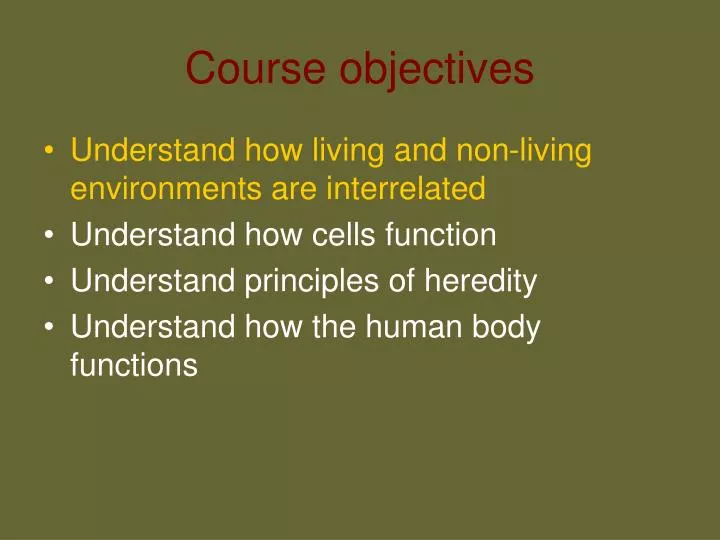 Course objectives

• Understand how living and non-living environments are interrelated
• Understand how cells function
• Understand principles of heredity
• Understand how the human body functions